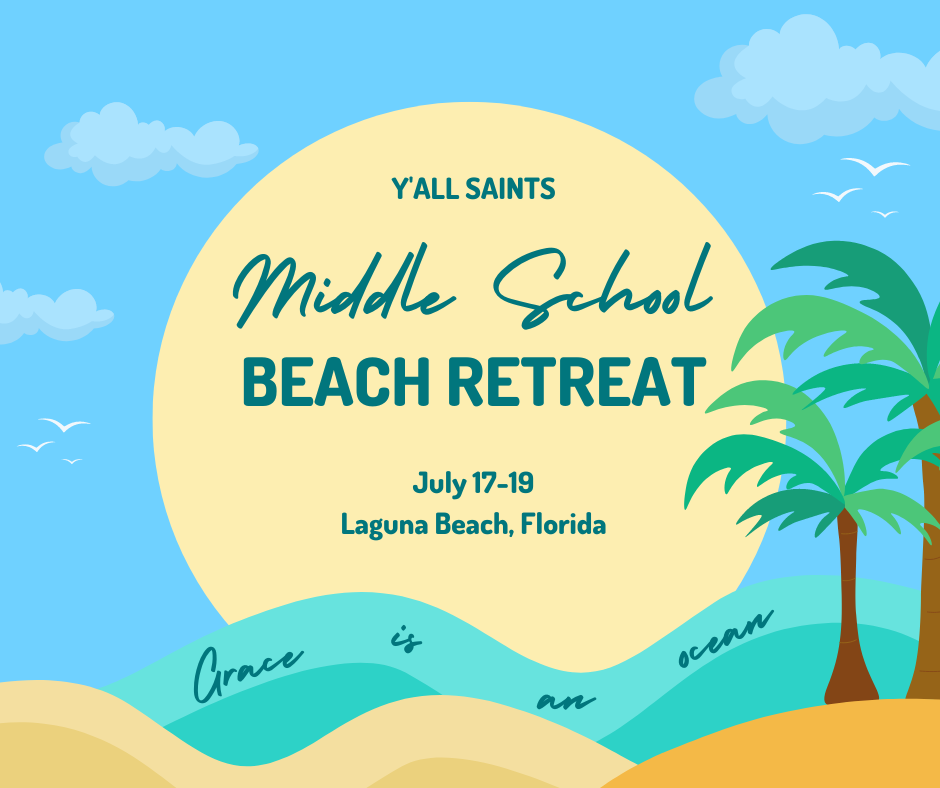 Y'ALL SAINTS

Middle School

BEACH RETREAT

July 17-19
Laguna Beach, Florida

Grace is an ocean